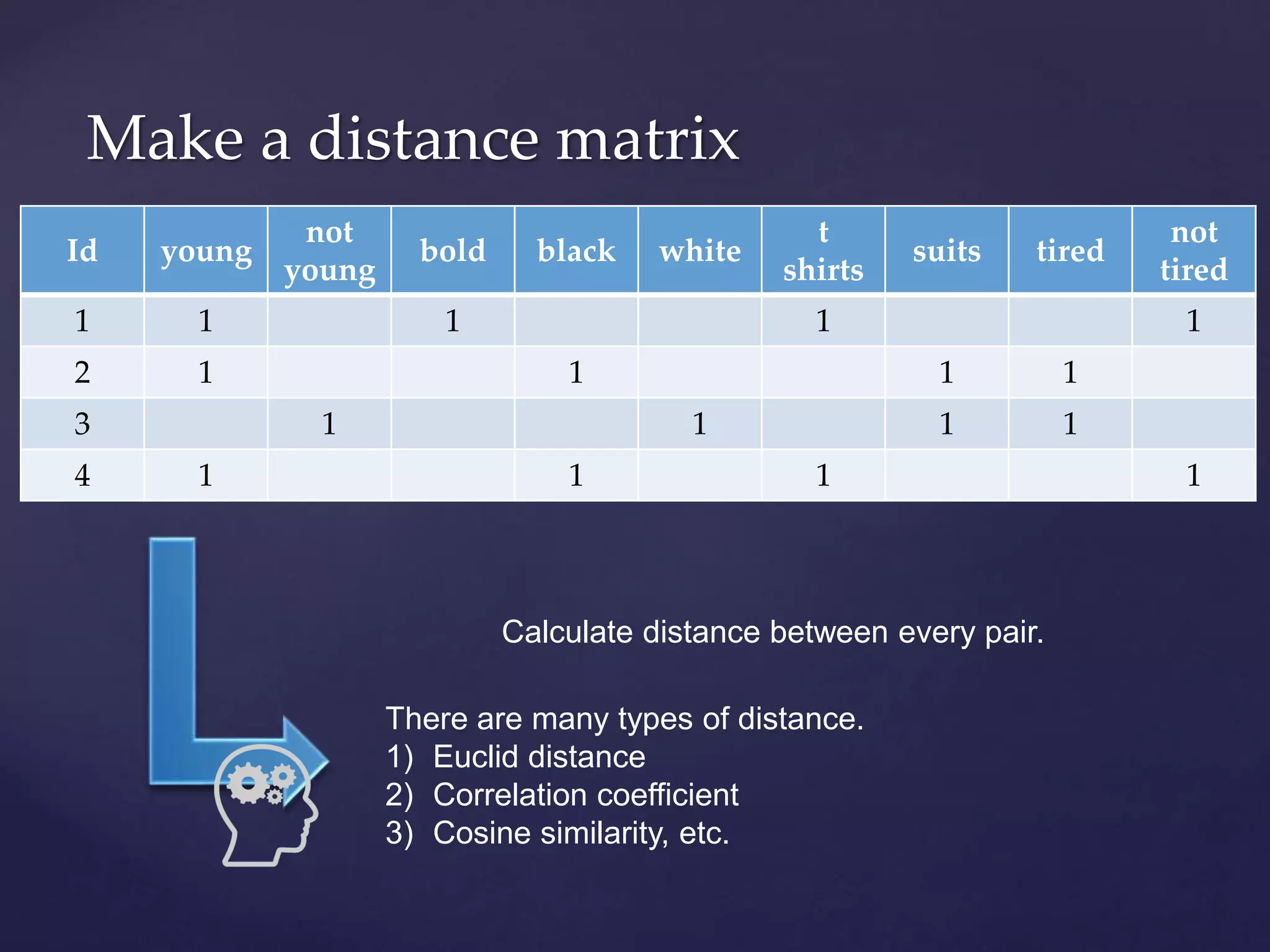 Make a distance matrix

| Id | young | not young | bold | black | white | t shirts | suits | tired | not tired |
|---|---|---|---|---|---|---|---|---|---|
| 1 | 1 | | 1 | | | 1 | | | 1 |
| 2 | 1 | | | 1 | | | 1 | 1 | |
| 3 | | 1 | | | 1 | | 1 | 1 | |
| 4 | 1 | | | 1 | | 1 | | | 1 |

Calculate distance between every pair.

There are many types of distance.
1) Euclid distance
2) Correlation coefficient
3) Cosine similarity, etc.